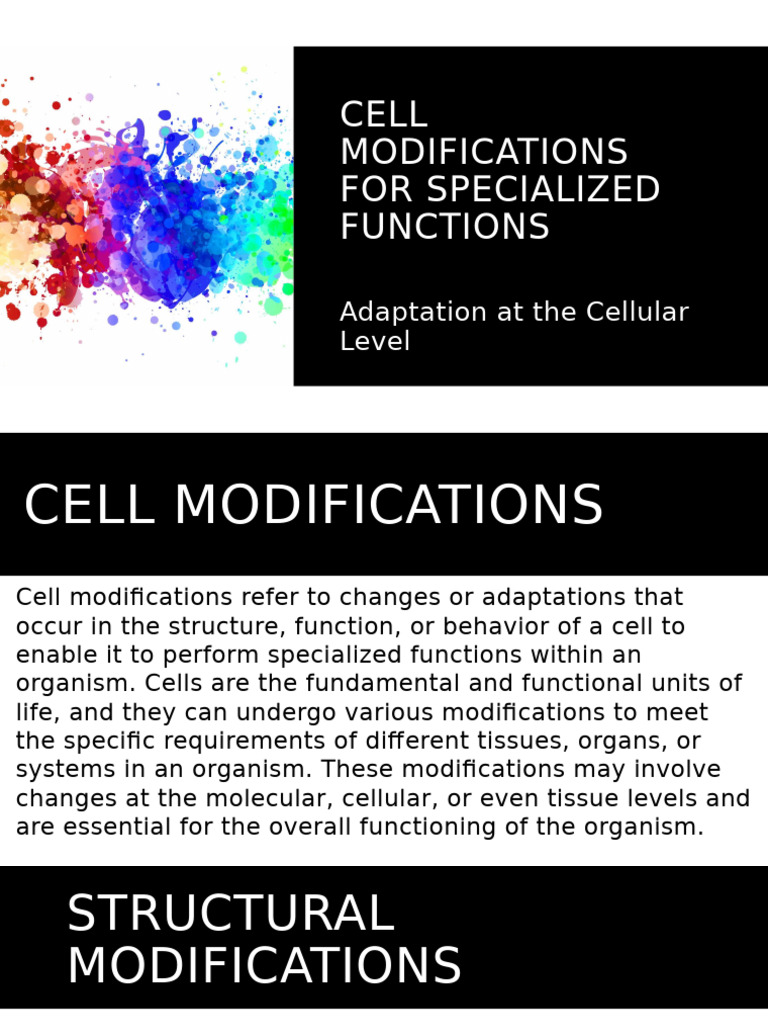 CELL MODIFICATIONS FOR SPECIALIZED FUNCTIONS

Adaptation at the Cellular Level

CELL MODIFICATIONS

Cell modifications refer to changes or adaptations that occur in the structure, function, or behavior of a cell to enable it to perform specialized functions within an organism. Cells are the fundamental and functional units of life, and they can undergo various modifications to meet the specific requirements of different tissues, organs, or systems in an organism. These modifications may involve changes at the molecular, cellular, or even tissue levels and are essential for the overall functioning of the organism.

STRUCTURAL MODIFICATIONS